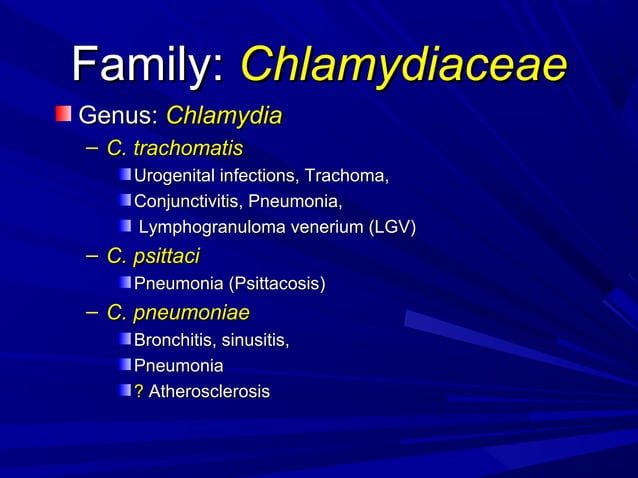 Family: Chlamydiaceae

Genus: Chlamydia

– C. trachomatis

Urogenital infections, Trachoma,

Conjunctivitis, Pneumonia,

Lymphogranuloma venerium (LGV)

– C. psittaci

Pneumonia (Psittacosis)

– C. pneumoniae

Bronchitis, sinusitis,

Pneumonia

? Atherosclerosis